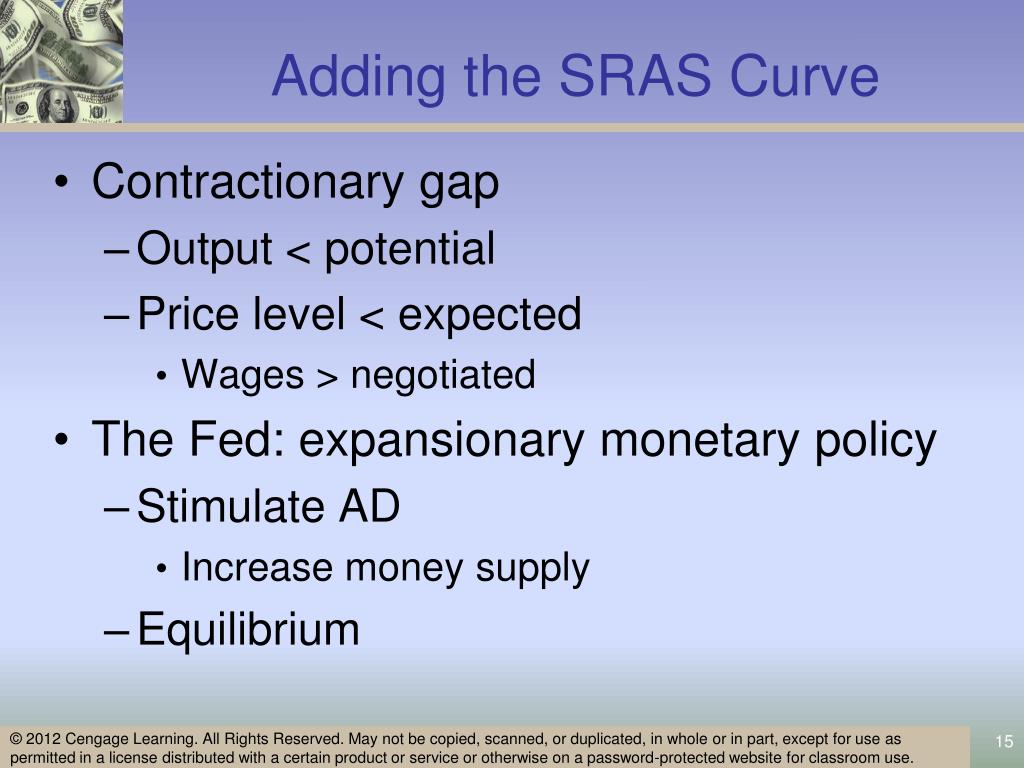 Adding the SRAS Curve

• Contractionary gap
– Output < potential
– Price level < expected
• Wages > negotiated
• The Fed: expansionary monetary policy
– Stimulate AD
• Increase money supply
– Equilibrium

© 2012 Cengage Learning. All Rights Reserved. May not be copied, scanned, or duplicated, in whole or in part, except for use as permitted in a license distributed with a certain product or service or otherwise on a password-protected website for classroom use.

15